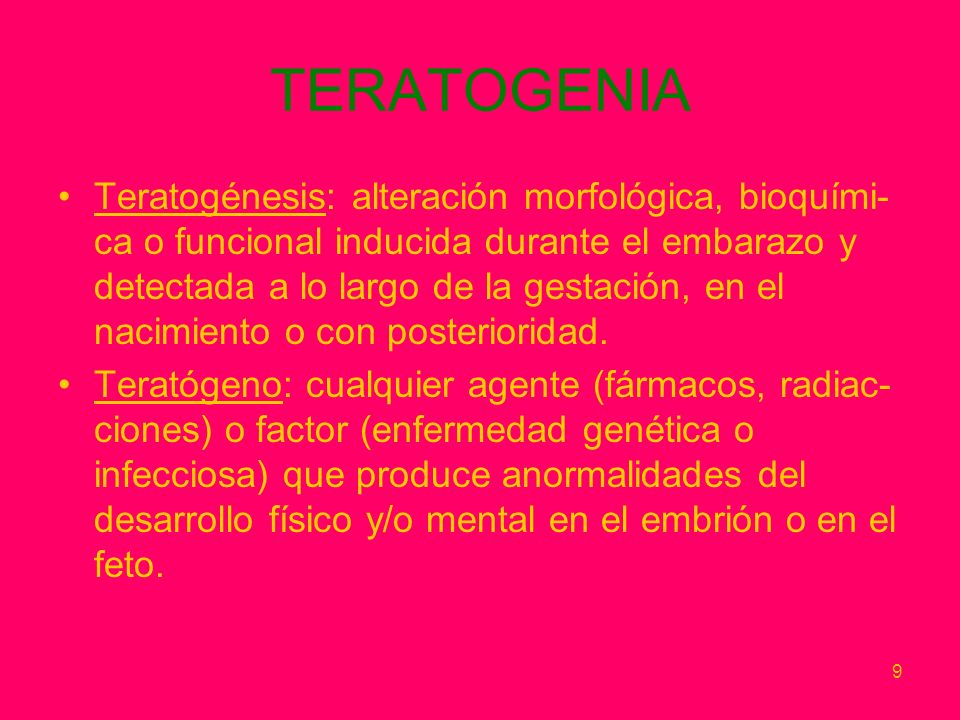 TERATOGENIA

• Teratogénesis: alteración morfológica, bioquímica o funcional inducida durante el embarazo y detectada a lo largo de la gestación, en el nacimiento o con posterioridad.

• Teratógeno: cualquier agente (fármacos, radiacciones) o factor (enfermedad genética o infecciosa) que produce anormalidades del desarrollo físico y/o mental en el embrión o en el feto.

9